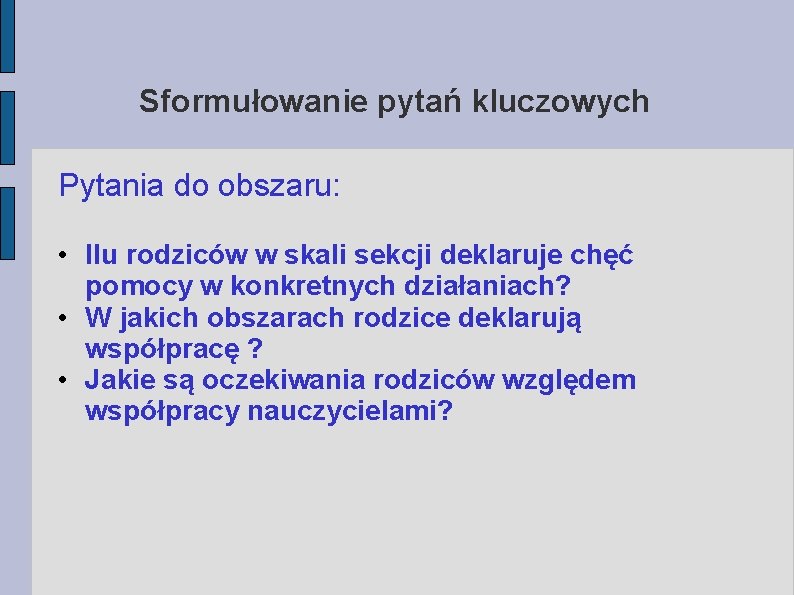 Sformułowanie pytań kluczowych

Pytania do obszaru:

• Ilu rodziców w skali sekcji deklaruje chęć pomocy w konkretnych działaniach?
• W jakich obszarach rodzice deklarują współpracę ?
• Jakie są oczekiwania rodziców względem współpracy nauczycielami?